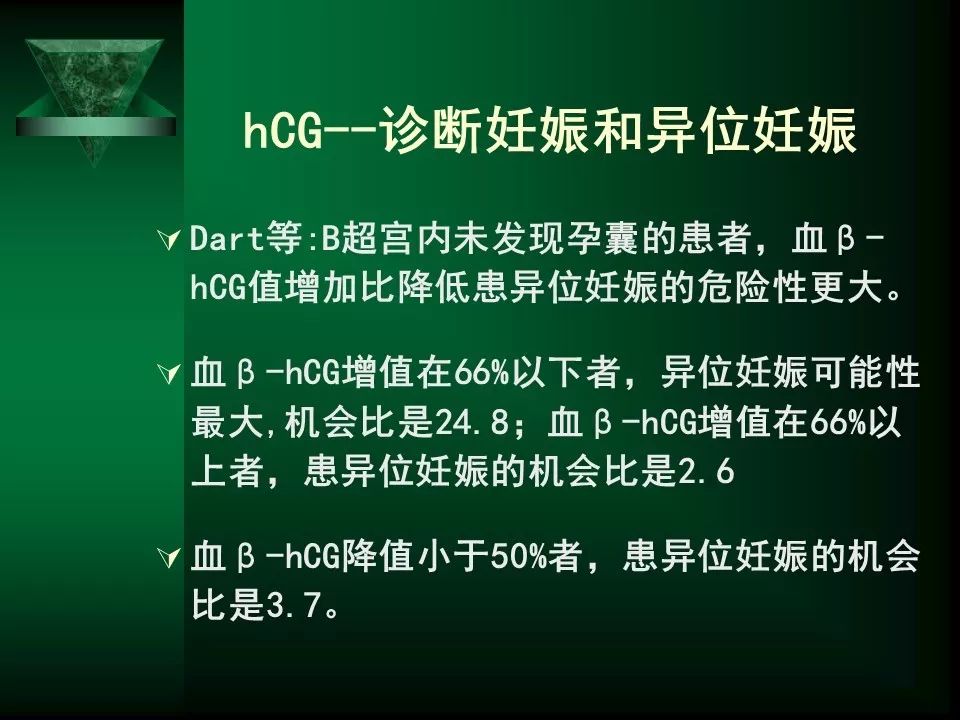 hCG--诊断妊娠和异位妊娠

Dart等:B超宫内未发现孕囊的患者，血β-hCG值增加比降低患异位妊娠的危险性更大。

血β-hCG增值在66%以下者，异位妊娠可能性最大,机会比是24.8；血β-hCG增值在66%以上者，患异位妊娠的机会比是2.6

血β-hCG降值小于50%者，患异位妊娠的机会比是3.7。